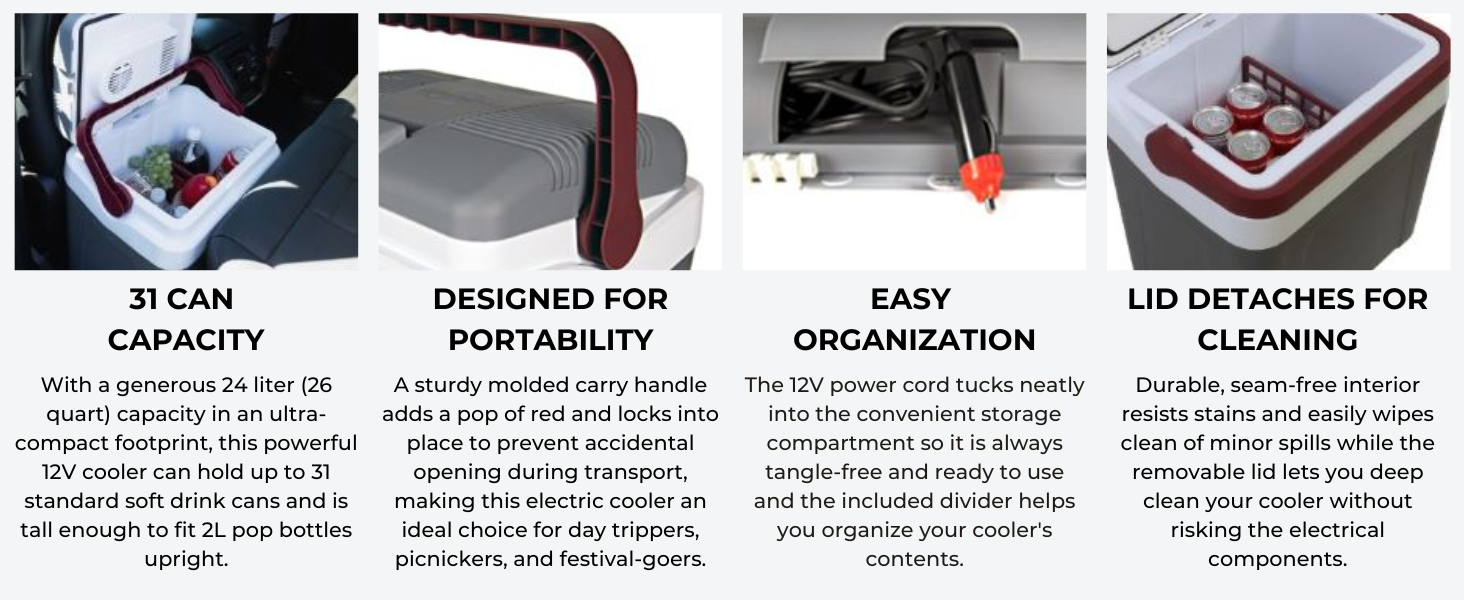 31 CAN CAPACITY

With a generous 24 liter (26 quart) capacity in an ultra-compact footprint, this powerful 12V cooler can hold up to 31 standard soft drink cans and is tall enough to fit 2L pop bottles upright.

DESIGNED FOR PORTABILITY

A sturdy molded carry handle adds a pop of red and locks into place to prevent accidental opening during transport, making this electric cooler an ideal choice for day trippers, picnickers, and festival-goers.

EASY ORGANIZATION

The 12V power cord tucks neatly into the convenient storage compartment so it is always tangle-free and ready to use and the included divider helps you organize your cooler's contents.

LID DETACHES FOR CLEANING

Durable, seam-free interior resists stains and easily wipes clean of minor spills while the removable lid lets you deep clean your cooler without risking the electrical components.